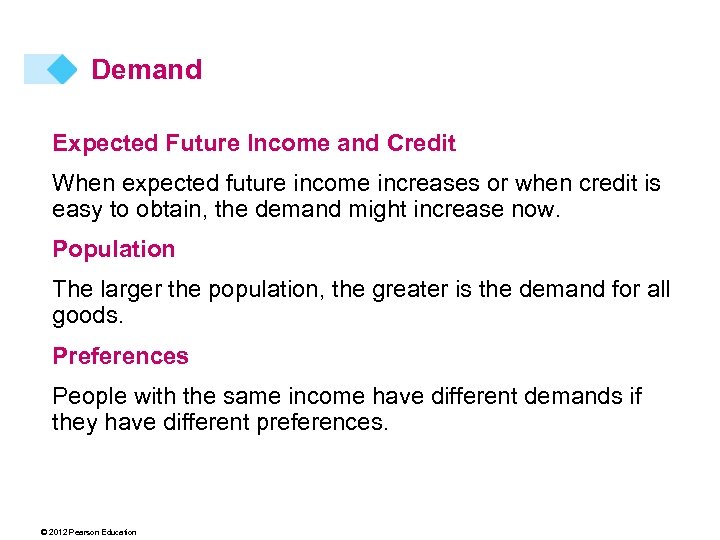 Demand

Expected Future Income and Credit

When expected future income increases or when credit is easy to obtain, the demand might increase now.

Population

The larger the population, the greater is the demand for all goods.

Preferences

People with the same income have different demands if they have different preferences.

© 2012 Pearson Education